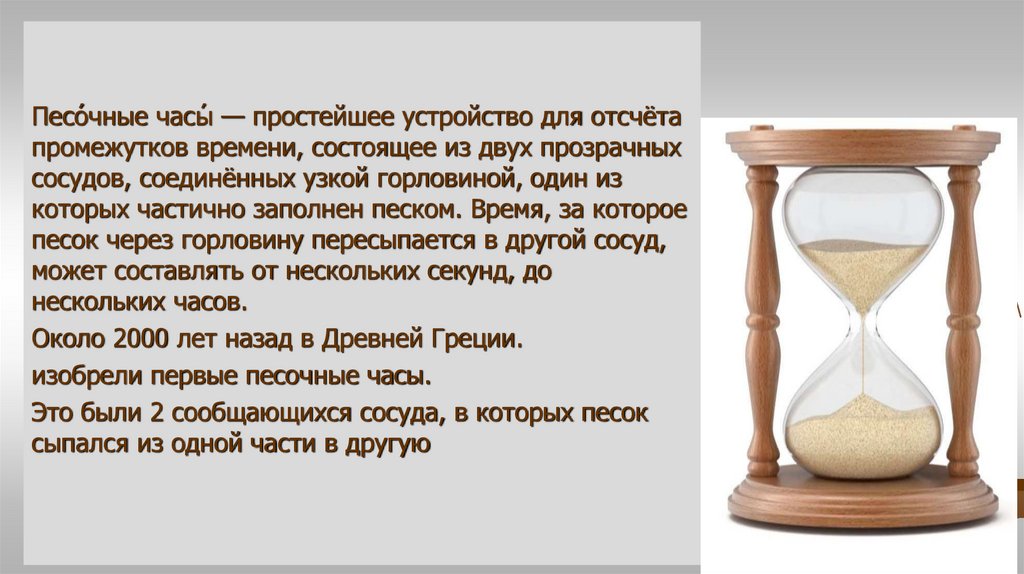 Песо́чные часы́ — простейшее устройство для отсчёта промежутков времени, состоящее из двух прозрачных сосудов, соединённых узкой горловиной, один из которых частично заполнен песком. Время, за которое песок через горловину пересыпается в другой сосуд, может составлять от нескольких секунд, до нескольких часов.

Около 2000 лет назад в Древней Греции.

изобрели первые песочные часы.

Это были 2 сообщающихся сосуда, в которых песок сыпался из одной части в другую